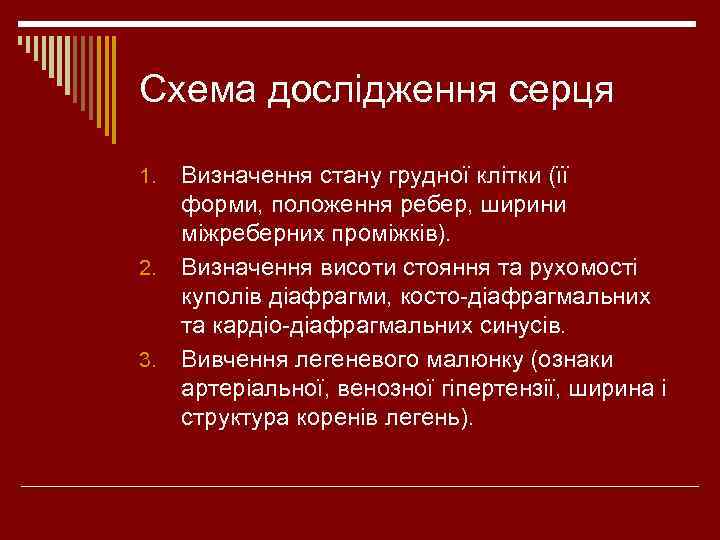 Схема дослідження серця

1. Визначення стану грудної клітки (її форми, положення ребер, ширини міжреберних проміжків).
2. Визначення висоти стояння та рухомості куполів діафрагми, косто-діафрагмальних та кардіо-діафрагмальних синусів.
3. Вивчення легеневого малюнку (ознаки артеріальної, венозної гіпертензії, ширина і структура коренів легень).